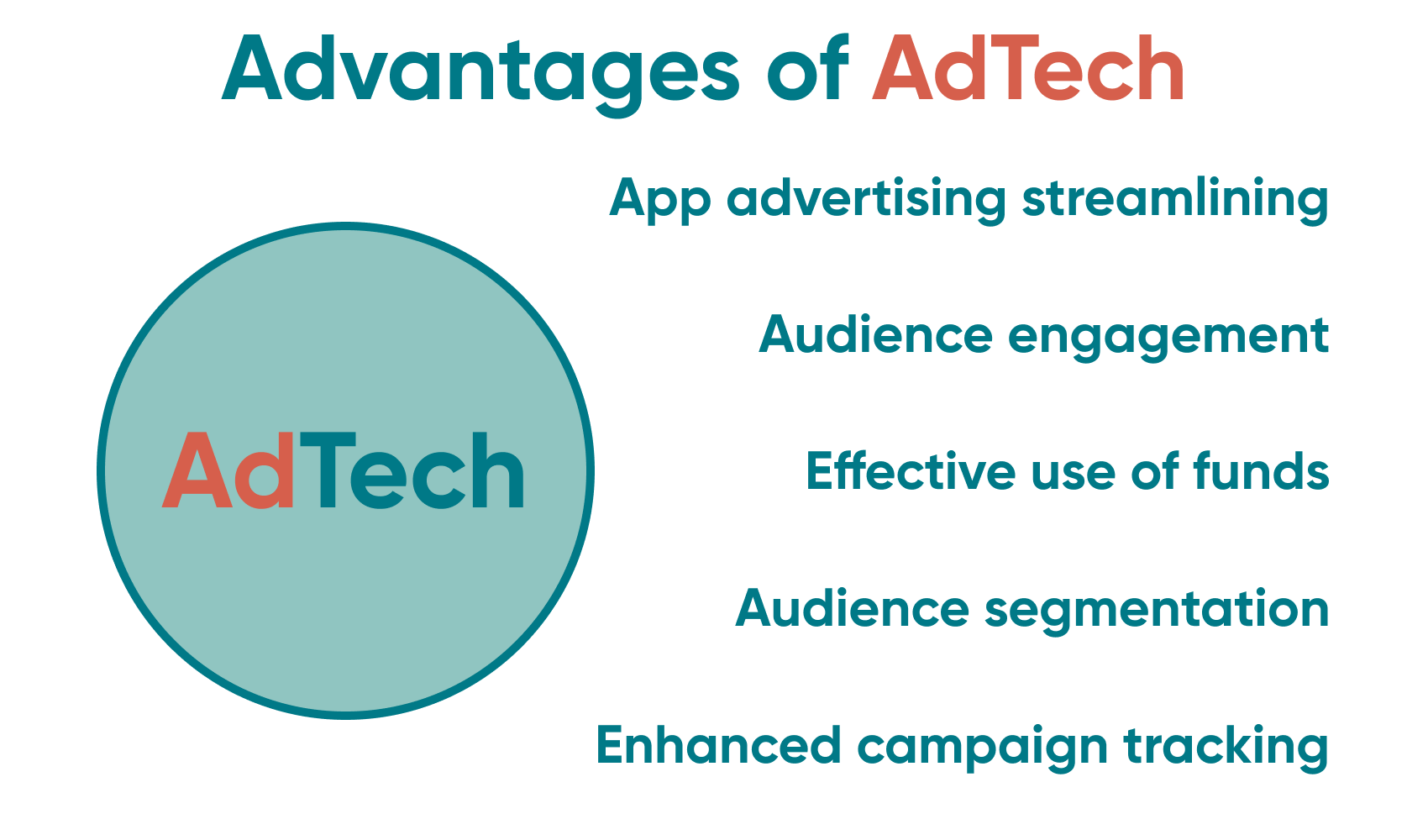 Advantages of AdTech

AdTech

App advertising streamlining

Audience engagement

Effective use of funds

Audience segmentation

Enhanced campaign tracking